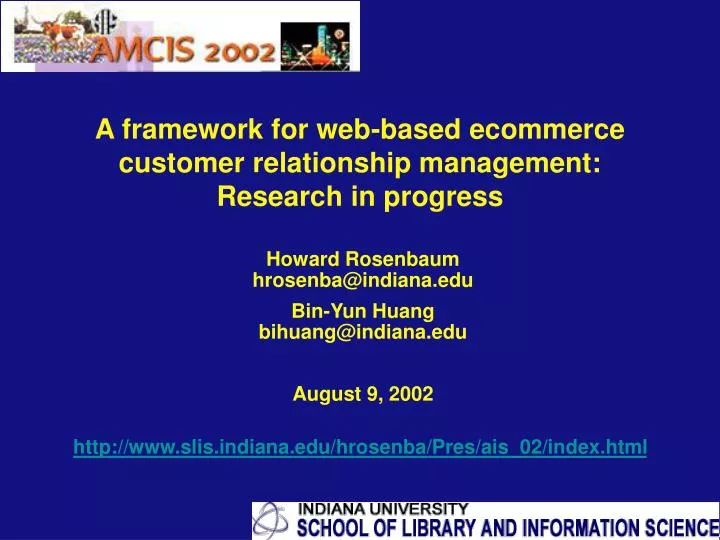 AMCIS 2002

A framework for web-based ecommerce customer relationship management: Research in progress

Howard Rosenbaum
hrosenba@indiana.edu

Bin-Yun Huang
bihuang@indiana.edu

August 9, 2002

http://www.slis.indiana.edu/hrosenba/Pres/ais_02/index.html

INDIANA UNIVERSITY
SCHOOL OF LIBRARY AND INFORMATION SCIENCE